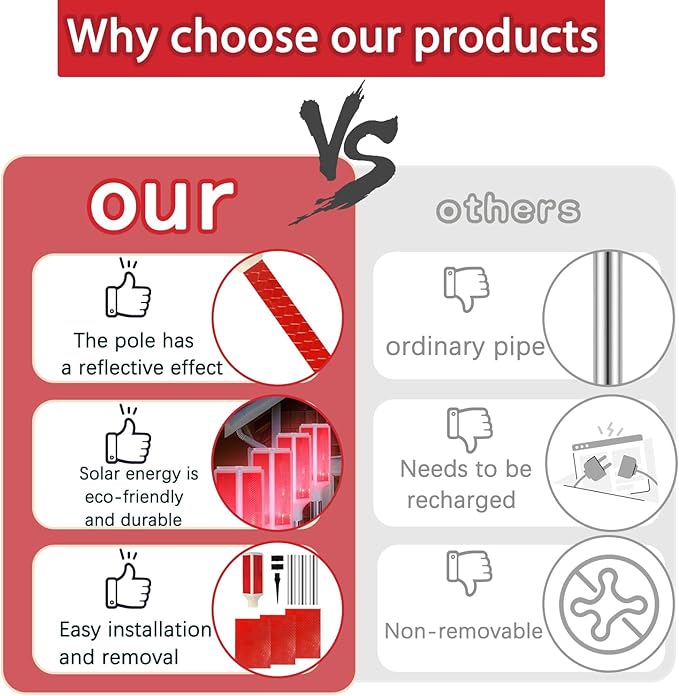 Why choose our products

VS

our

The pole has a reflective effect

Solar energy is eco-friendly and durable

Easy installation and removal

others

ordinary pipe

Needs to be recharged

Non-removable